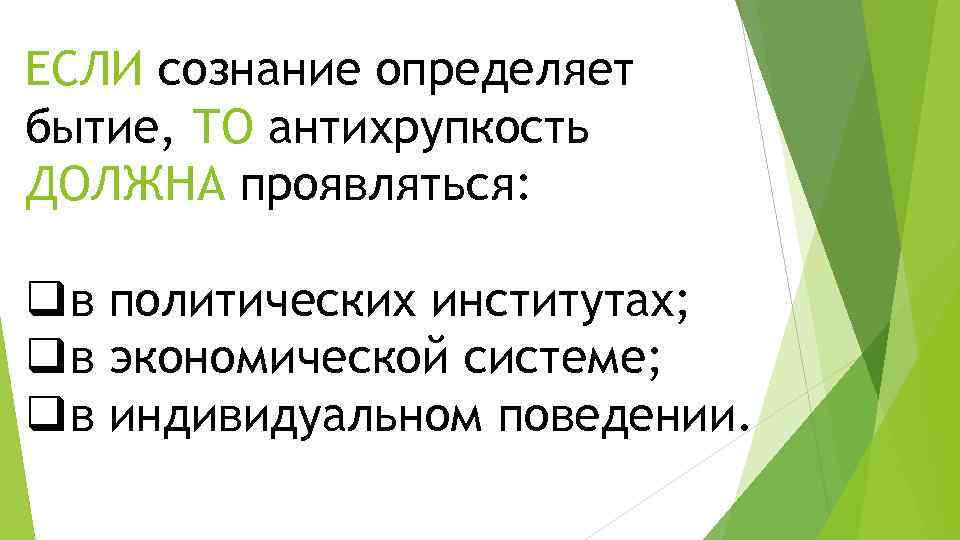 ЕСЛИ сознание определяет бытие, ТО антихрупкость ДОЛЖНА проявляться:

❑в политических институтах;
❑в экономической системе;
❑в индивидуальном поведении.